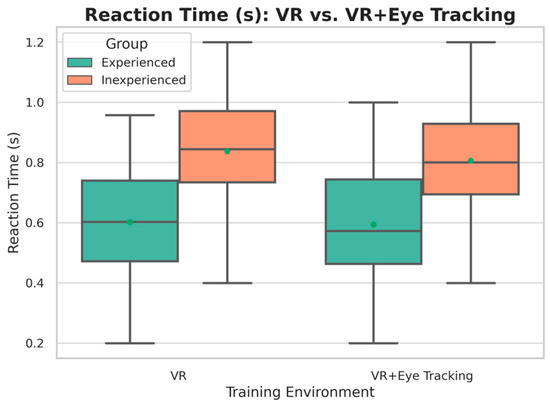 Reaction Time (s): VR vs. VR+Eye Tracking

Group
Experienced
Inexperienced

Reaction Time (s)

1.2
1.0
0.8
0.6
0.4
0.2

VR
VR+Eye Tracking
Training Environment